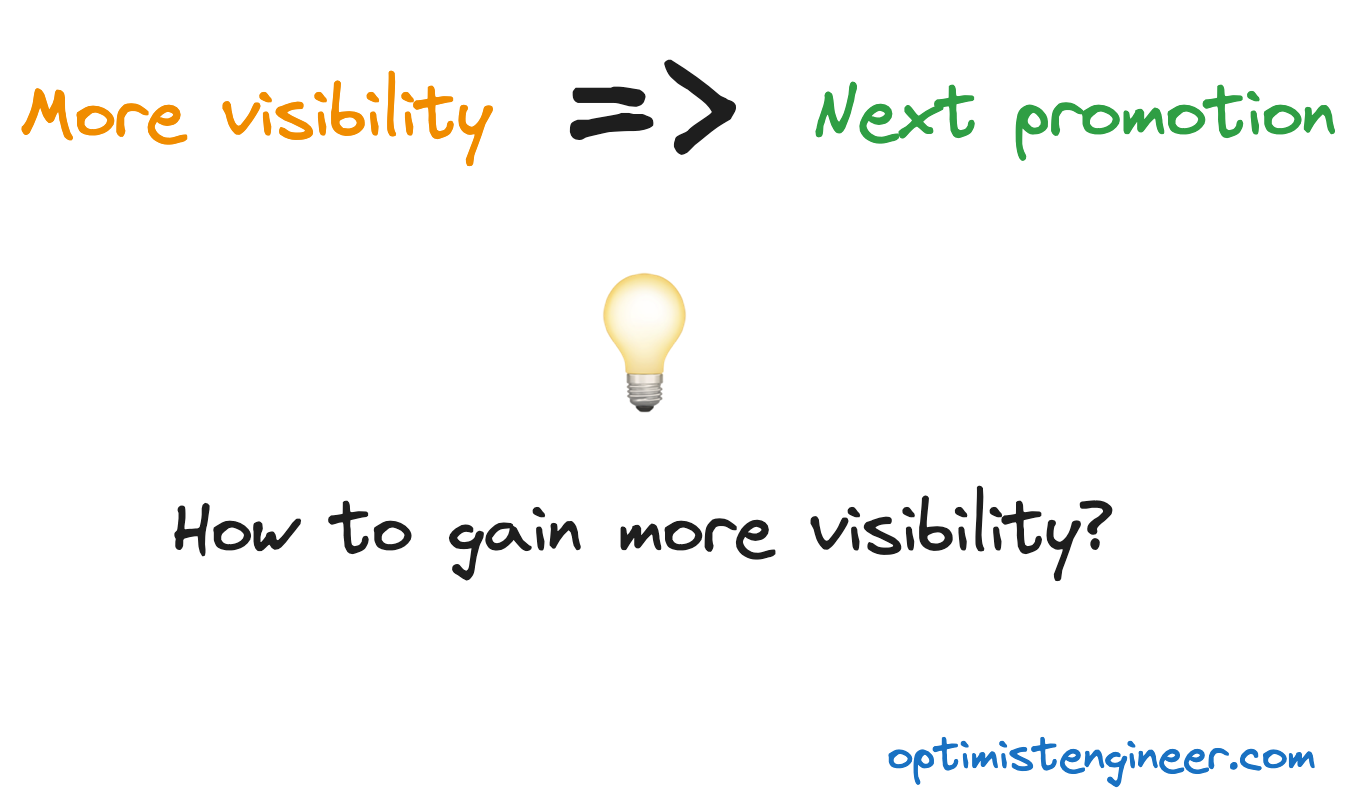 More visibility => Next promotion

How to gain more visibility?

optimistengineer.com